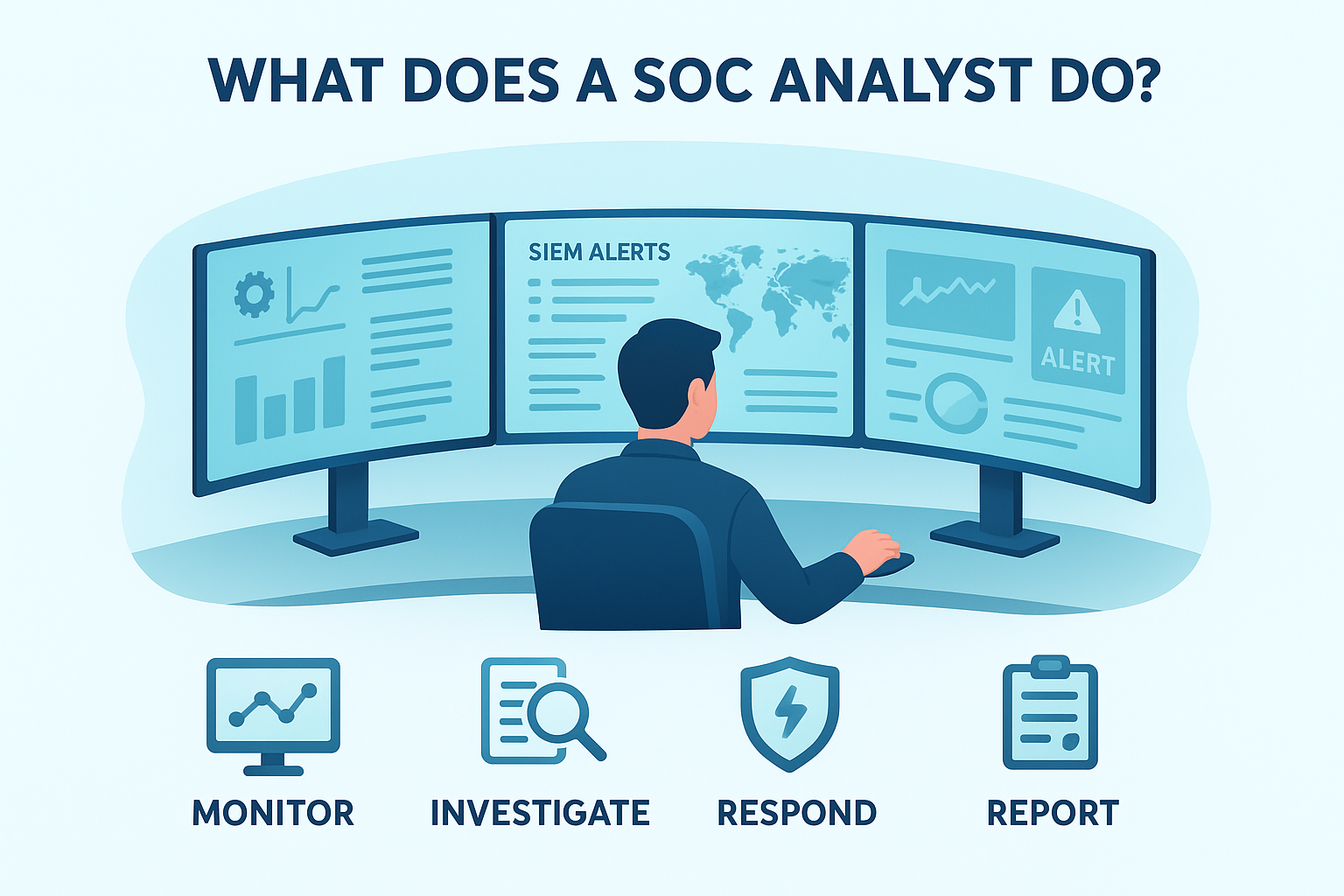 WHAT DOES A SOC ANALYST DO?

SIEM ALERTS

ALERT

MONITOR

INVESTIGATE

RESPOND

REPORT